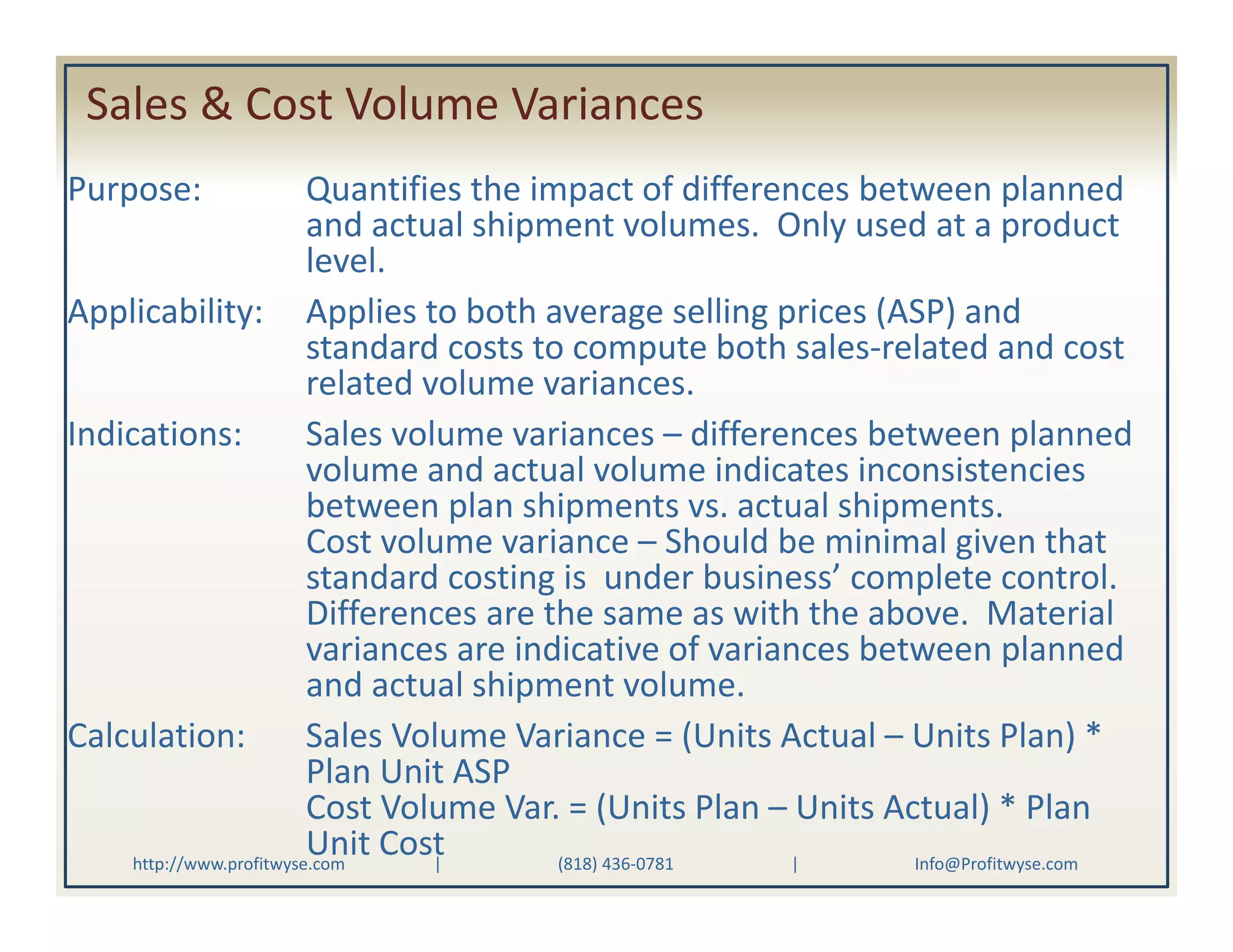 Sales & Cost Volume Variances

Purpose: Quantifies the impact of differences between planned and actual shipment volumes. Only used at a product level.

Applicability: Applies to both average selling prices (ASP) and standard costs to compute both sales-related and cost related volume variances.

Indications: Sales volume variances – differences between planned volume and actual volume indicates inconsistencies between plan shipments vs. actual shipments.
Cost volume variance – Should be minimal given that standard costing is under business' complete control. Differences are the same as with the above. Material variances are indicative of variances between planned and actual shipment volume.

Calculation: Sales Volume Variance = (Units Actual – Units Plan) * Plan Unit ASP
Cost Volume Var. = (Units Plan – Units Actual) * Plan Unit Cost

http://www.profitwyse.com | (818) 436-0781 | Info@Profitwyse.com